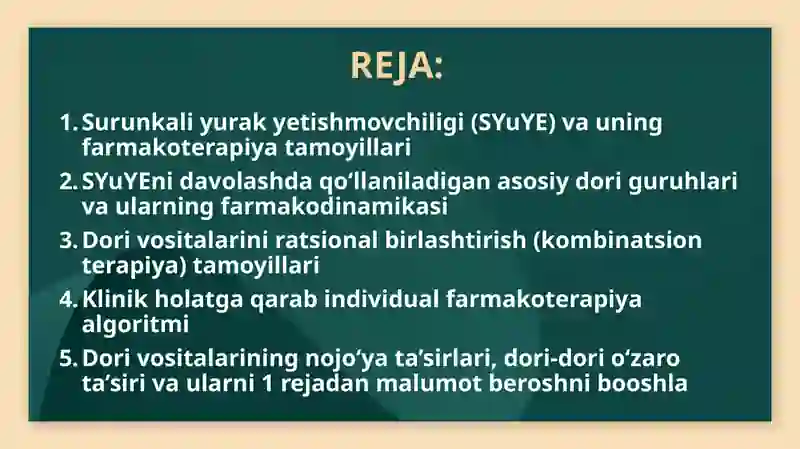 REJA:

1. Surunkali yurak yetishmovchiligi (SYuYE) va uning farmakoterapiya tamoyillari
2. SYuYEni davolashda qo‘llaniladigan asosiy dori guruhlari va ularning farmakodinamikasi
3. Dori vositalarini ratsional birlashtirish (kombinatsion terapiya) tamoyillari
4. Klinik holatga qarab individual farmakoterapiya algoritmi
5. Dori vositalarining nojo‘ya ta’sirlari, dori-dori o‘zaro ta’siri va ularni 1 rejadan malumot beroshni booshla